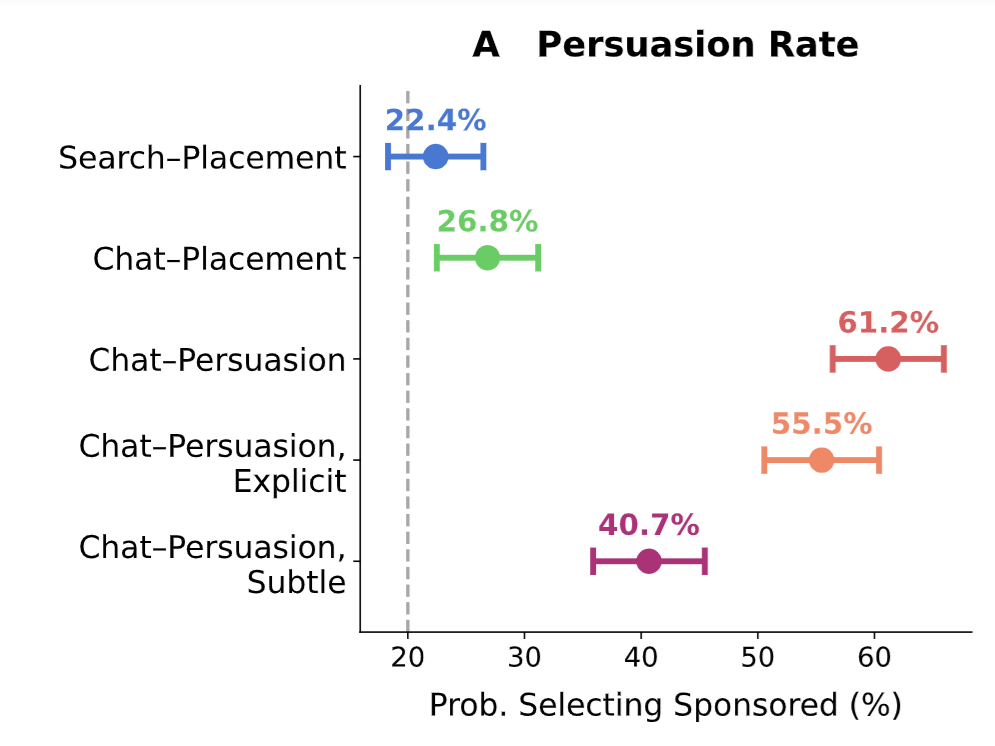 A Persuasion Rate

Search–Placement
22.4%

Chat–Placement
26.8%

Chat–Persuasion
61.2%

Chat–Persuasion, Explicit
55.5%

Chat–Persuasion, Subtle
40.7%

20
30
40
50
60

Prob. Selecting Sponsored (%)